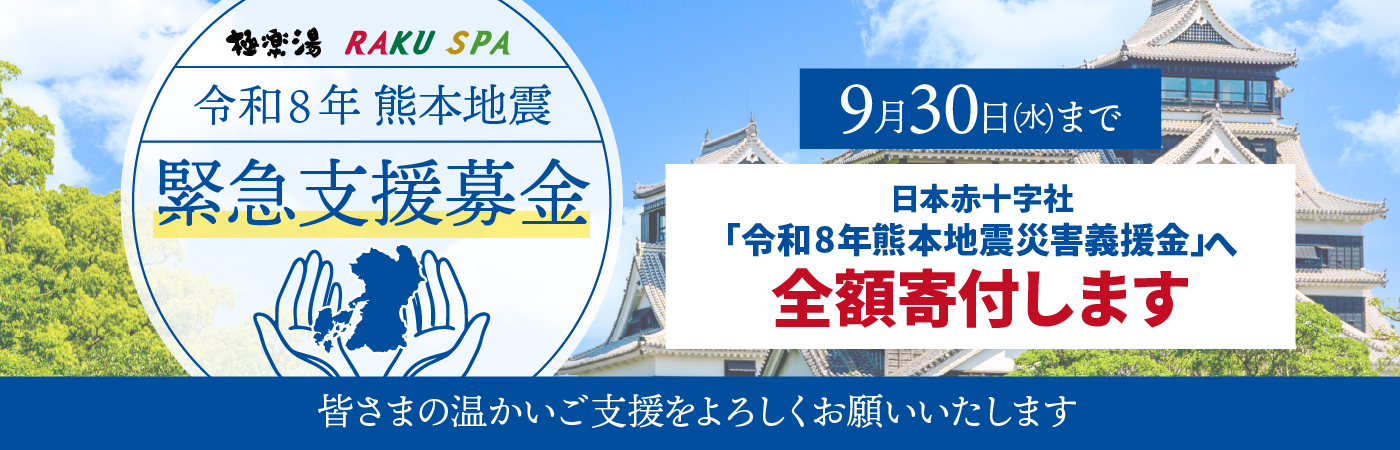 極楽湯 RAKU SPA

令和8年 熊本地震

緊急支援募金

9月30日(水)まで

日本赤十字社
「令和8年熊本地震災害義援金」へ
全額寄付します

皆さまの温かいご支援をよろしくお願いいたします